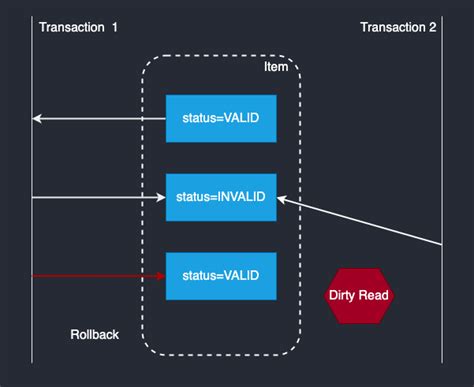 Transaction 1

Transaction 2

Item

status=VALID

status=INVALID

status=VALID

Dirty Read

Rollback